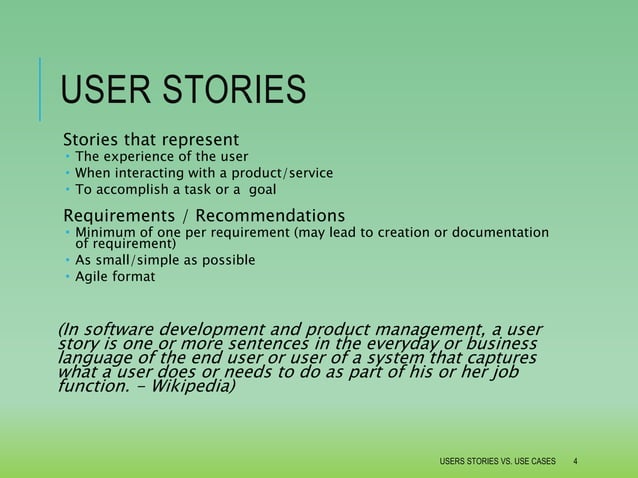 USER STORIES

Stories that represent
• The experience of the user
• When interacting with a product/service
• To accomplish a task or a goal

Requirements / Recommendations
• Minimum of one per requirement (may lead to creation or documentation of requirement)
• As small/simple as possible
• Agile format

(In software development and product management, a user story is one or more sentences in the everyday or business language of the end user or user of a system that captures what a user does or needs to do as part of his or her job function. - Wikipedia)

USERS STORIES VS. USE CASES 4